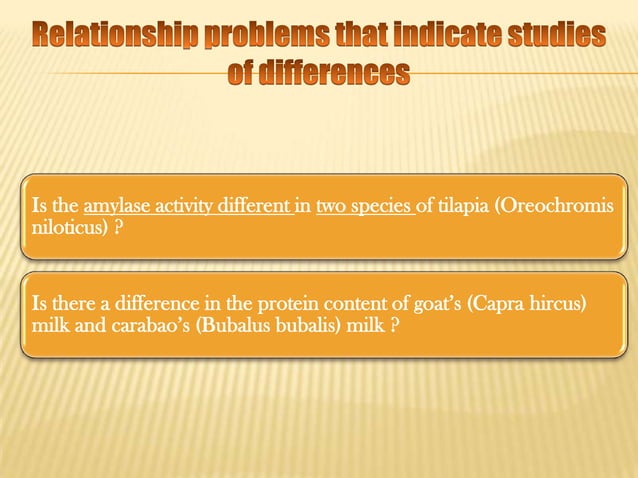 Relationship problems that indicate studies of differences

Is the amylase activity different in two species of tilapia (Oreochromis niloticus) ?

Is there a difference in the protein content of goat's (Capra hircus) milk and carabao's (Bubalus bubalis) milk ?